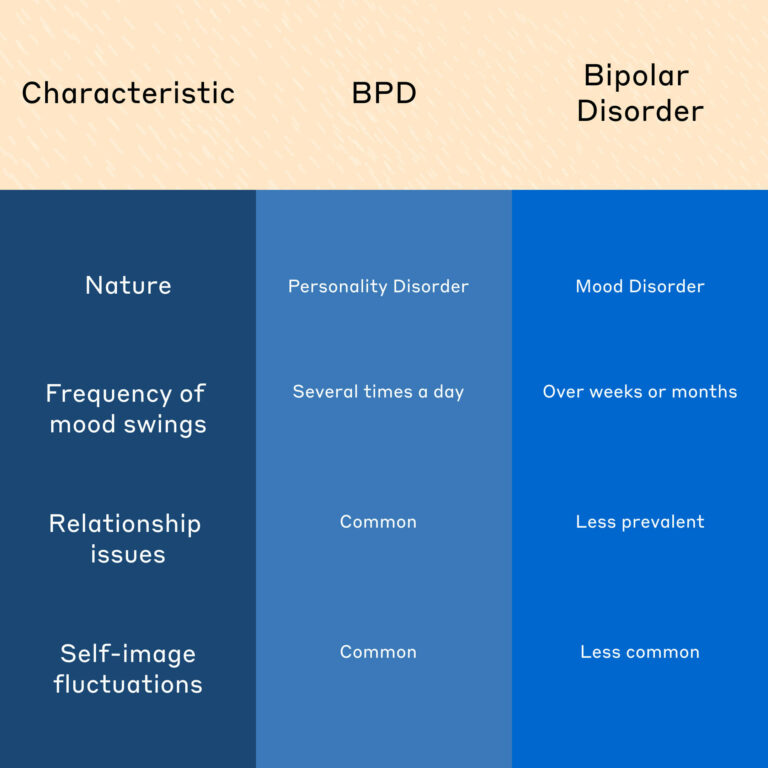 | Characteristic | BPD | Bipolar Disorder |
|---|---|---|
| Nature | Personality Disorder | Mood Disorder |
| Frequency of mood swings | Several times a day | Over weeks or months |
| Relationship issues | Common | Less prevalent |
| Self-image fluctuations | Common | Less common |